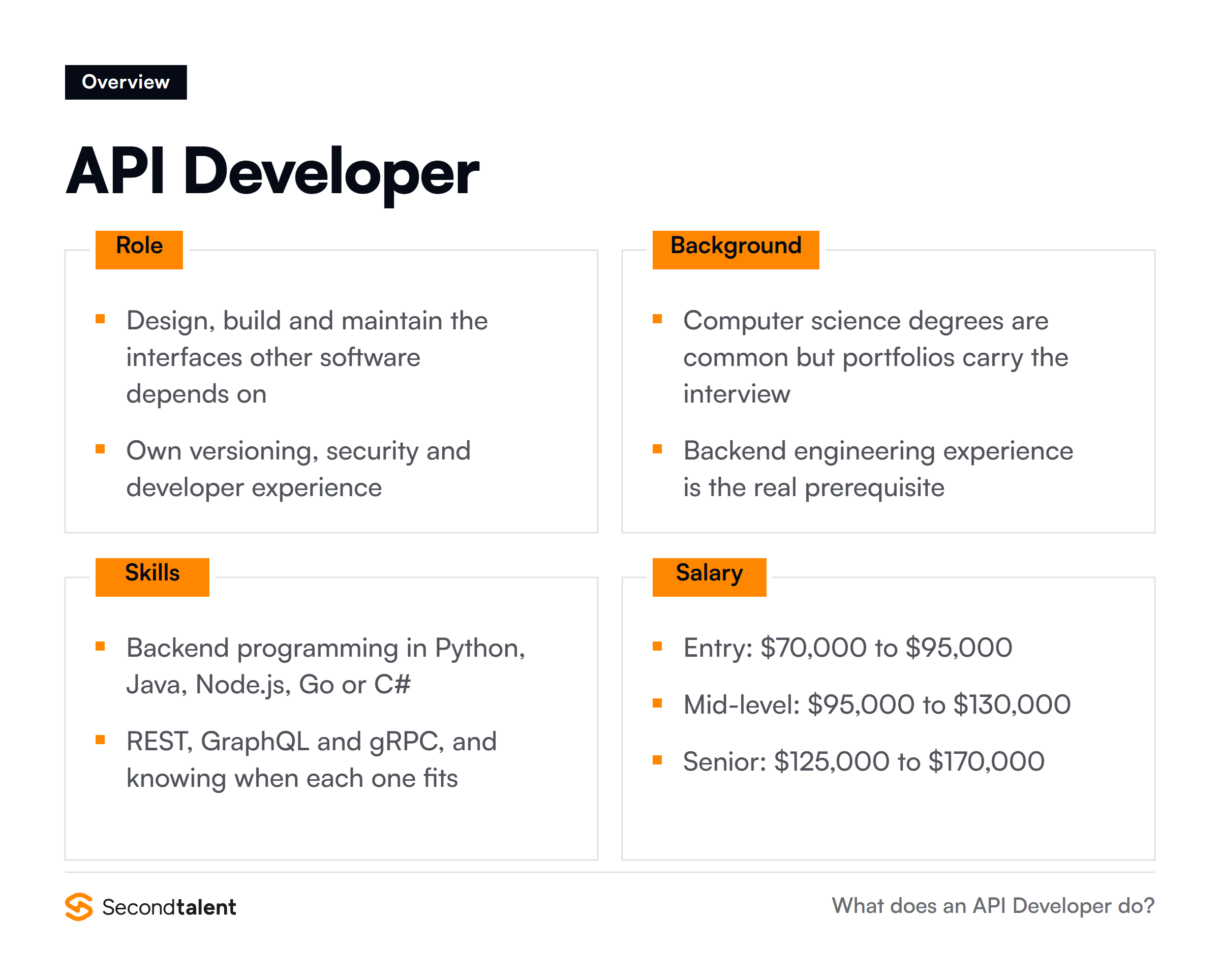 Overview

API Developer

Role

- Design, build and maintain the interfaces other software depends on
- Own versioning, security and developer experience

Background

- Computer science degrees are common but portfolios carry the interview
- Backend engineering experience is the real prerequisite

Skills

- Backend programming in Python, Java, Node.js, Go or C#
- REST, GraphQL and gRPC, and knowing when each one fits

Salary

- Entry: \$70,000 to \$95,000
- Mid-level: \$95,000 to \$130,000
- Senior: \$125,000 to \$170,000

Secondtalent

What does an API Developer do?